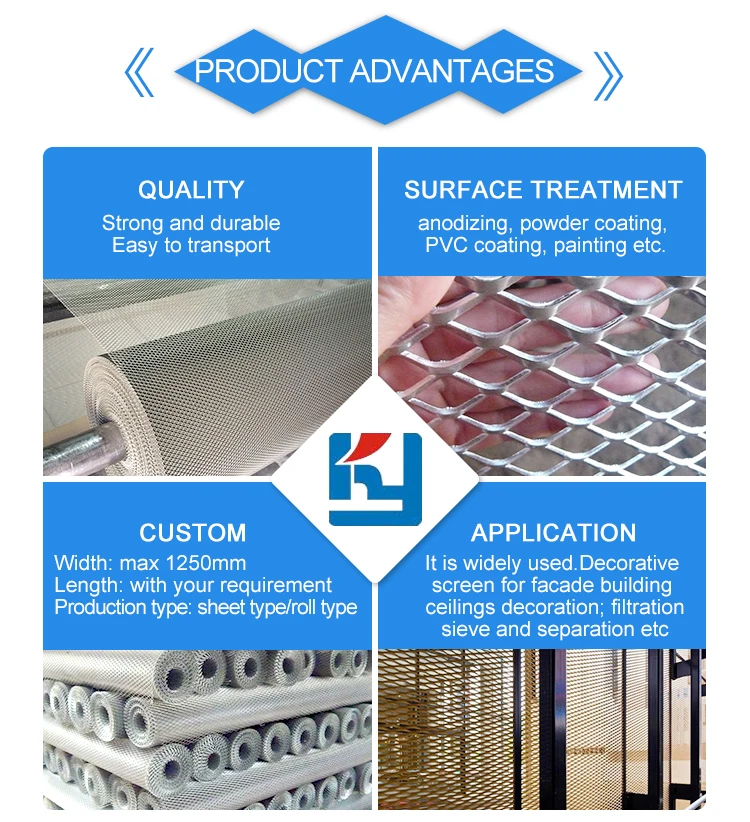 PRODUCT ADVANTAGES

QUALITY
Strong and durable
Easy to transport

SURFACE TREATMENT
anodizing, powder coating, PVC coating, painting etc.

CUSTOM
Width: max 1250mm
Length: with your requirement
Production type: sheet type/roll type

APPLICATION
It is widely used.Decorative screen for facade building ceilings decoration; filtration sieve and separation etc